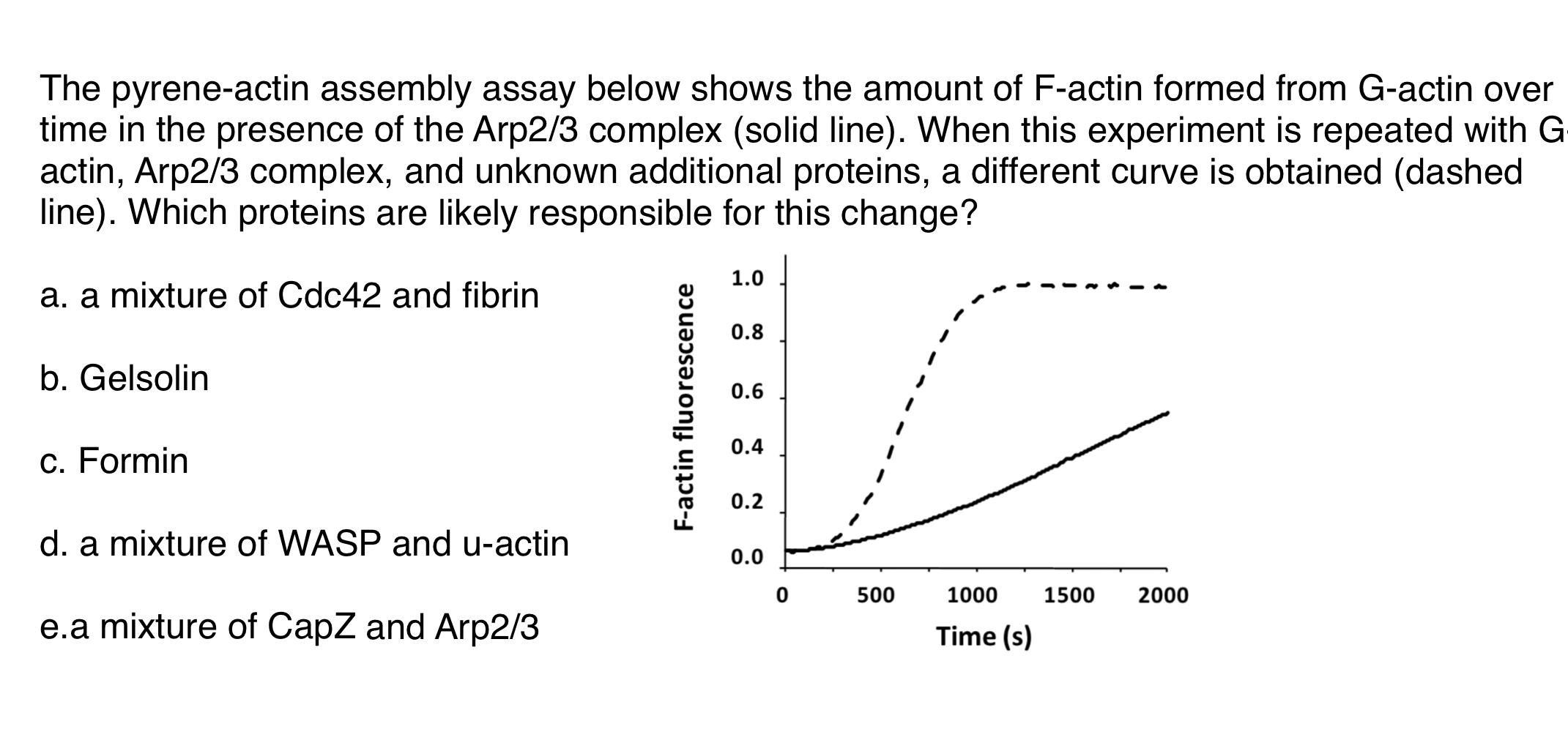 The pyrene-actin assembly assay below shows the amount of F-actin formed from G-actin over time in the presence of the Arp2/3 complex (solid line). When this experiment is repeated with G-actin, Arp2/3 complex, and unknown additional proteins, a different curve is obtained (dashed line). Which proteins are likely responsible for this change?

a. a mixture of Cdc42 and fibrin

b. Gelsolin

c. Formin

d. a mixture of WASP and u-actin

e.a mixture of CapZ and Arp2/3

F-actin fluorescence

1.0
0.8
0.6
0.4
0.2
0.0

0
500
1000
1500
2000

Time (s)